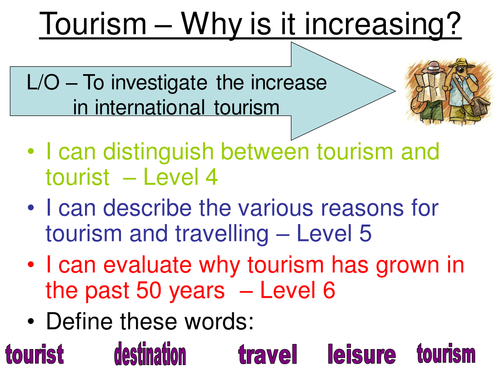 Tourism – Why is it increasing?

L/O – To investigate the increase in international tourism

• I can distinguish between tourism and tourist – Level 4
• I can describe the various reasons for tourism and travelling – Level 5
• I can evaluate why tourism has grown in the past 50 years – Level 6
• Define these words:

tourist destination travel leisure tourism